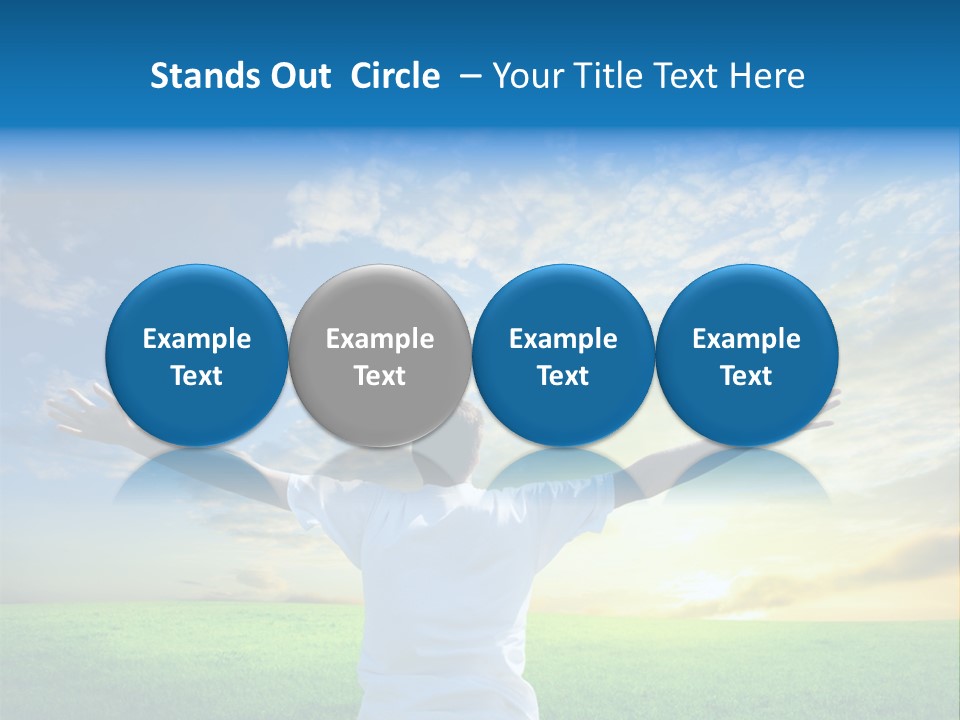 Stands Out Circle – Your Title Text Here

Example Text

Example Text

Example Text

Example Text